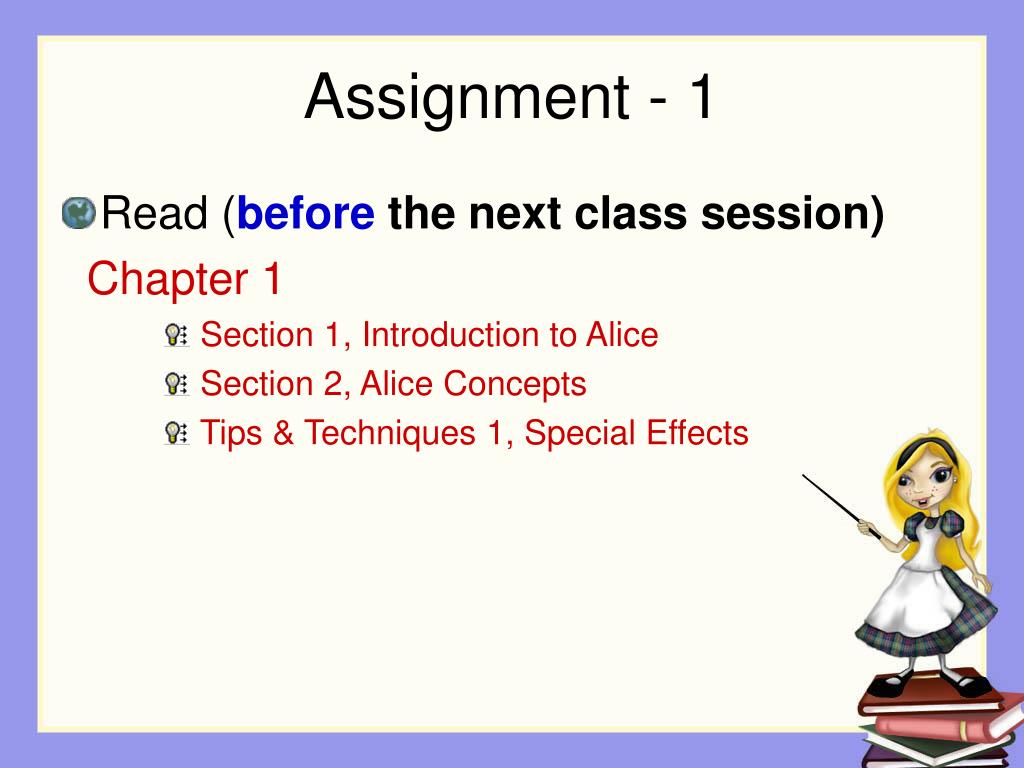 Assignment - 1

Read (before the next class session)

Chapter 1

Section 1, Introduction to Alice

Section 2, Alice Concepts

Tips & Techniques 1, Special Effects